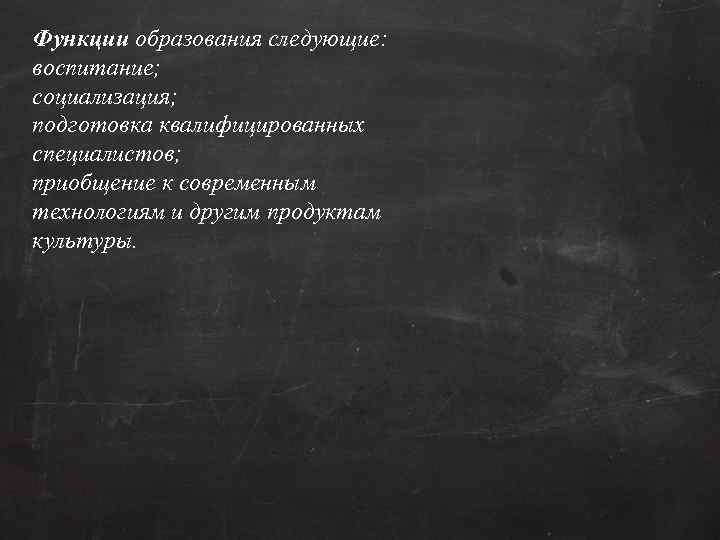 Функции образования следующие:
воспитание;
социализация;
подготовка квалифицированных специалистов;
приобщение к современным технологиям и другим продуктам культуры.